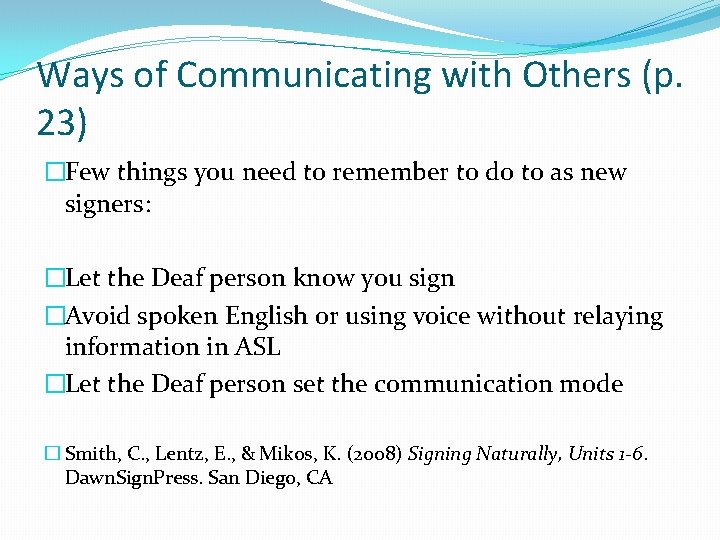 Ways of Communicating with Others (p. 23)

□Few things you need to remember to do to as new signers:

□Let the Deaf person know you sign

□Avoid spoken English or using voice without relaying information in ASL

□Let the Deaf person set the communication mode

□ Smith, C., Lentz, E., & Mikos, K. (2008) Signing Naturally, Units 1-6. DawnSignPress. San Diego, CA